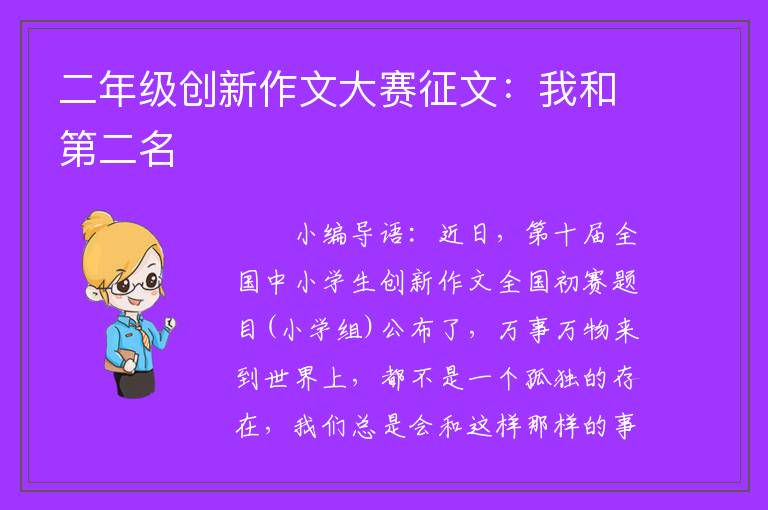 二年级创新作文大赛征文：我和第二名

小编导语：近日，第十届全国中小学生创新作文全国初赛题目（小学组）公布了，万事万物来到世界上，都不是一个孤独的存在，我们总是会和这样那样的事